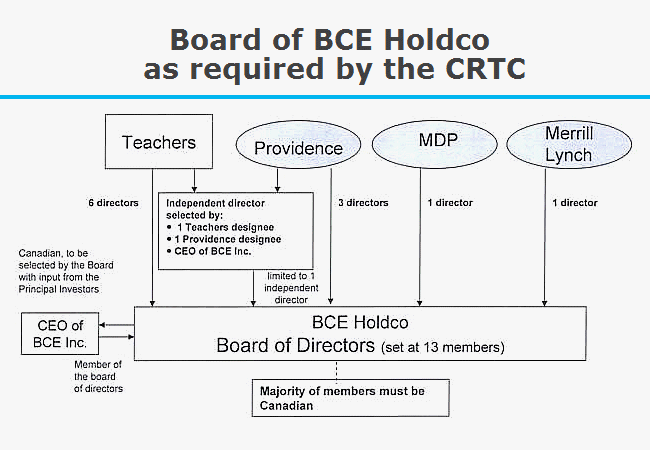 Board of BCE Holdco as required by the CRTC

Teachers

Providence

MDP

Merrill Lynch

6 directors

Independent director selected by:
• 1 Teachers designee
• 1 Providence designee
• CEO of BCE Inc.

3 directors

1 director

1 director

Canadian, to be selected by the Board with input from the Principal Investors

limited to 1 independent director

CEO of BCE Inc.

BCE Holdco
Board of Directors (set at 13 members)

Member of the board of directors

Majority of members must be Canadian